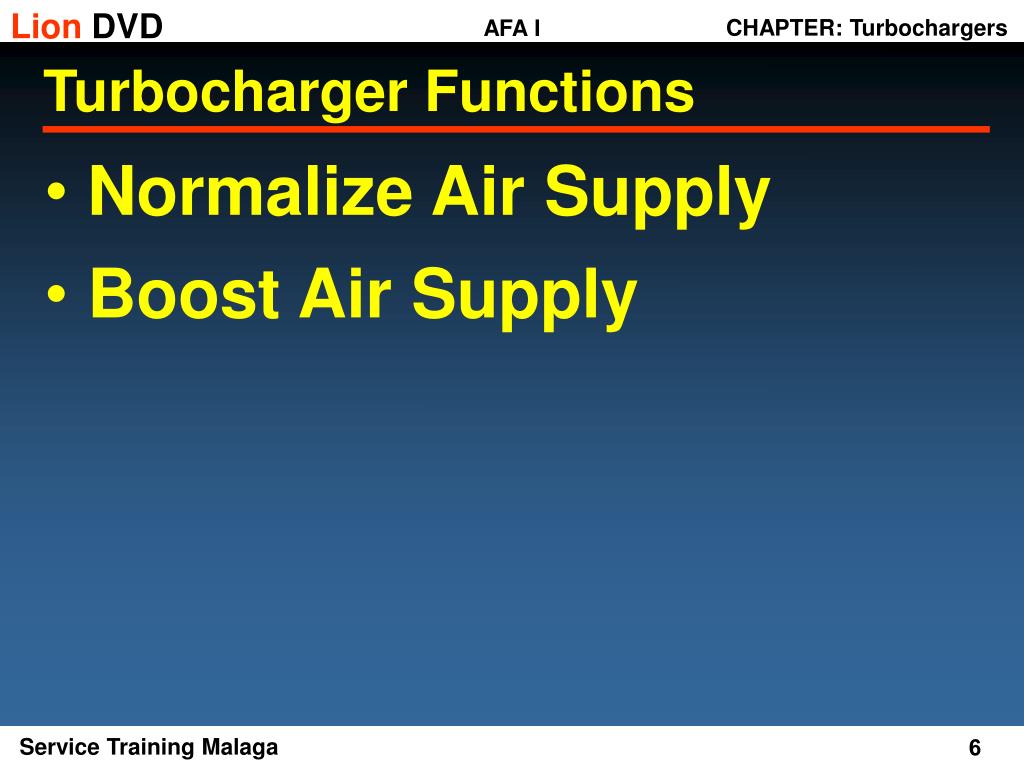 Lion DVD AFA I CHAPTER: Turbochargers

Turbocharger Functions

• Normalize Air Supply
• Boost Air Supply

Service Training Malaga 6